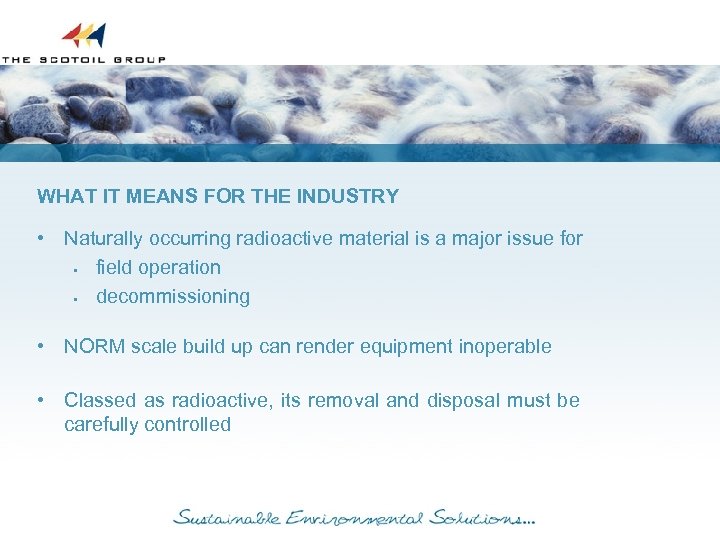 THE SCOTOIL GROUP

WHAT IT MEANS FOR THE INDUSTRY

• Naturally occurring radioactive material is a major issue for
 ▪ field operation
 ▪ decommissioning

• NORM scale build up can render equipment inoperable

• Classed as radioactive, its removal and disposal must be carefully controlled

Sustainable Environmental Solutions...